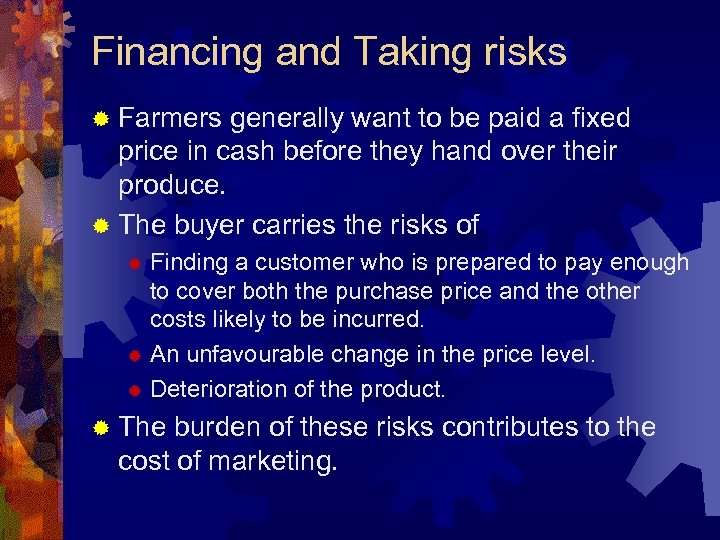 Financing and Taking risks

Farmers generally want to be paid a fixed price in cash before they hand over their produce.

The buyer carries the risks of

Finding a customer who is prepared to pay enough to cover both the purchase price and the other costs likely to be incurred.

An unfavourable change in the price level.

Deterioration of the product.

The burden of these risks contributes to the cost of marketing.